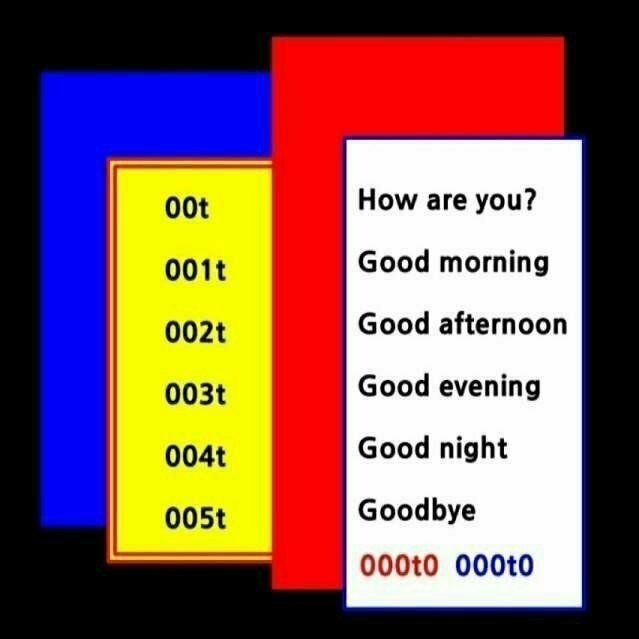 00t

001t

002t

003t

004t

005t

How are you?

Good morning

Good afternoon

Good evening

Good night

Goodbye

000t0 000t0